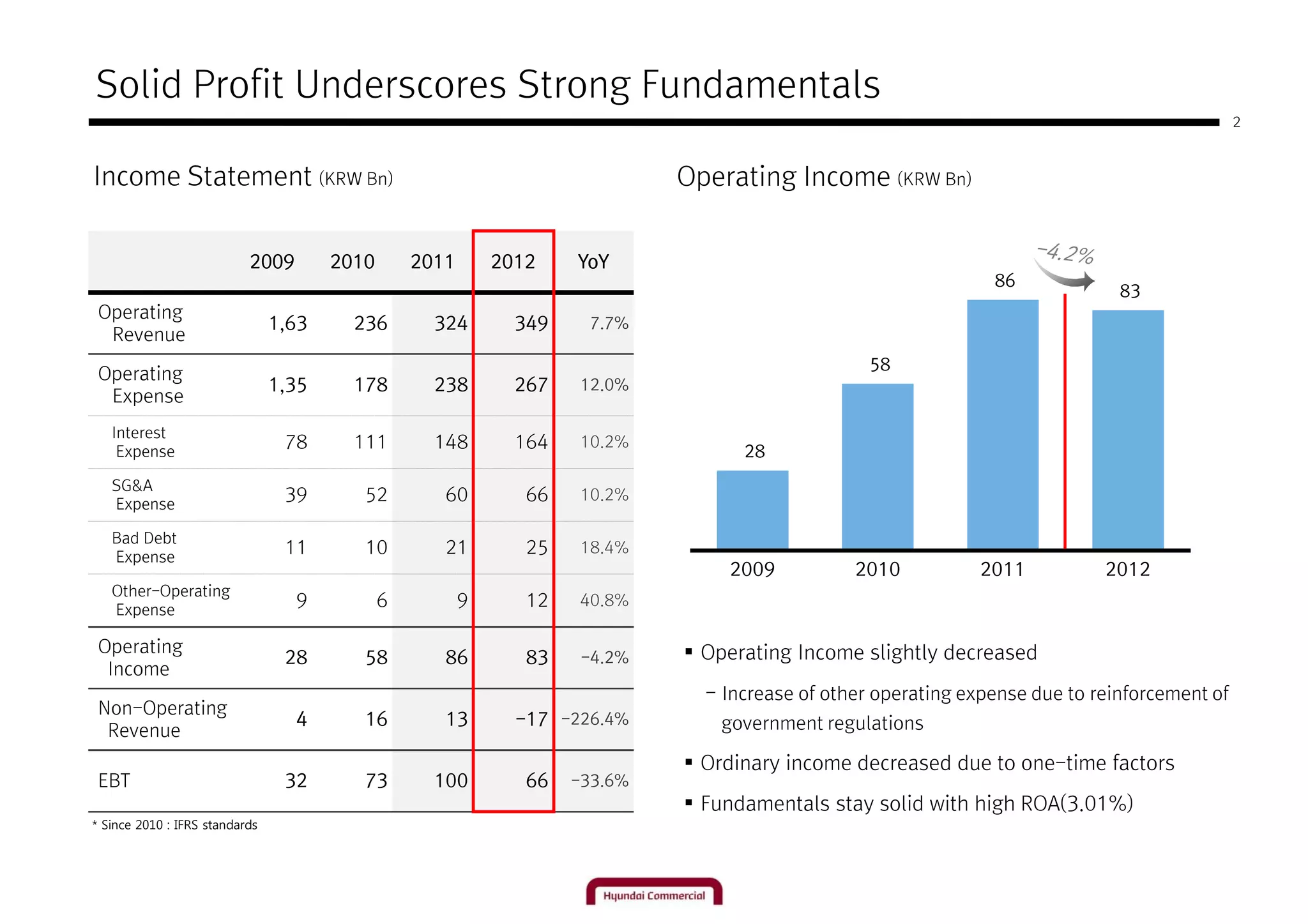 Solid Profit Underscores Strong Fundamentals

2

Income Statement (KRW Bn)

| | 2009 | 2010 | 2011 | 2012 | YoY |
|---|---|---|---|---|---|
| Operating Revenue | 1,63 | 236 | 324 | 349 | 7.7% |
| Operating Expense | 1,35 | 178 | 238 | 267 | 12.0% |
| Interest Expense | 78 | 111 | 148 | 164 | 10.2% |
| SG&A Expense | 39 | 52 | 60 | 66 | 10.2% |
| Bad Debt Expense | 11 | 10 | 21 | 25 | 18.4% |
| Other-Operating Expense | 9 | 6 | 9 | 12 | 40.8% |
| Operating Income | 28 | 58 | 86 | 83 | -4.2% |
| Non-Operating Revenue | 4 | 16 | 13 | -17 | -226.4% |
| EBT | 32 | 73 | 100 | 66 | -33.6% |

* Since 2010 : IFRS standards

Operating Income (KRW Bn)

-4.2%

28
58
86
83

2009
2010
2011
2012

▪ Operating Income slightly decreased

- Increase of other operating expense due to reinforcement of government regulations

▪ Ordinary income decreased due to one-time factors

▪ Fundamentals stay solid with high ROA(3.01%)

Hyundai Commercial